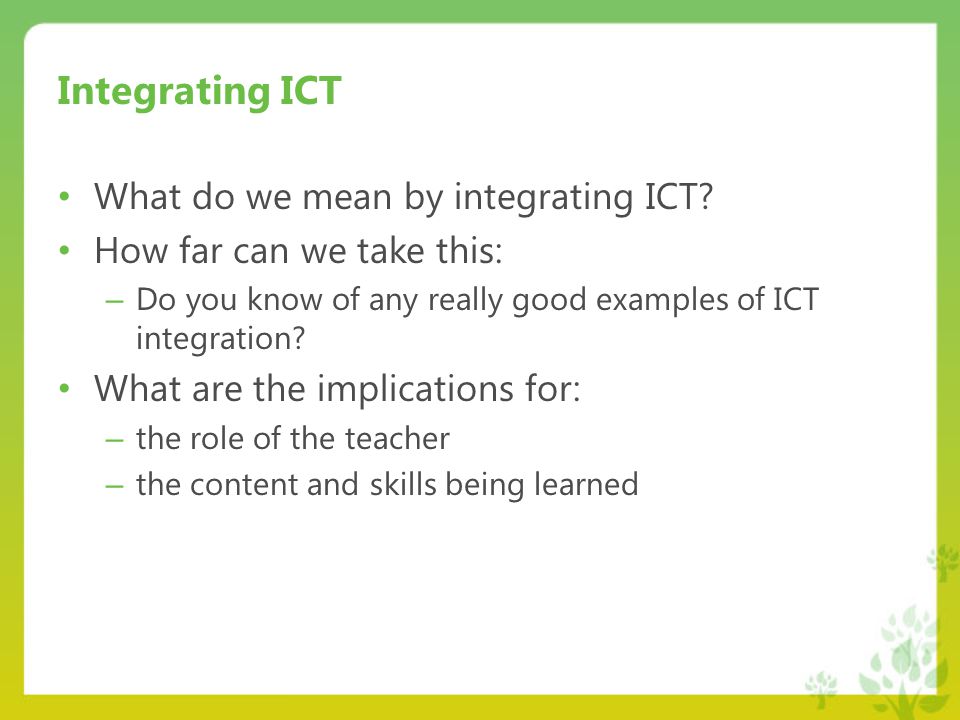 Integrating ICT

• What do we mean by integrating ICT?
• How far can we take this:
  – Do you know of any really good examples of ICT integration?
• What are the implications for:
  – the role of the teacher
  – the content and skills being learned